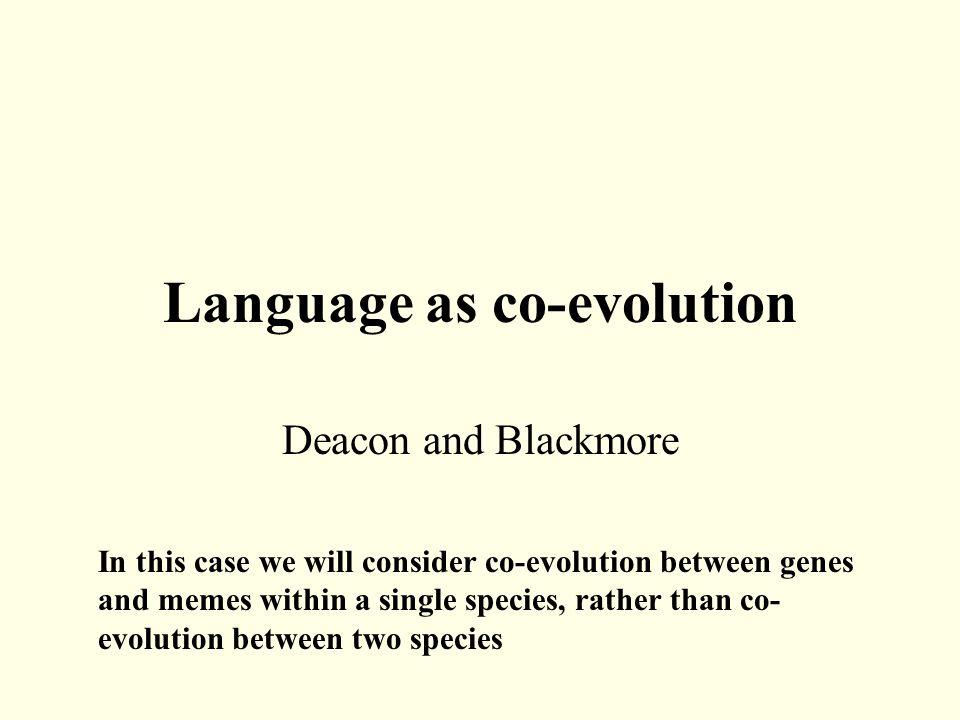 Language as co-evolution

Deacon and Blackmore

In this case we will consider co-evolution between genes and memes within a single species, rather than co-evolution between two species